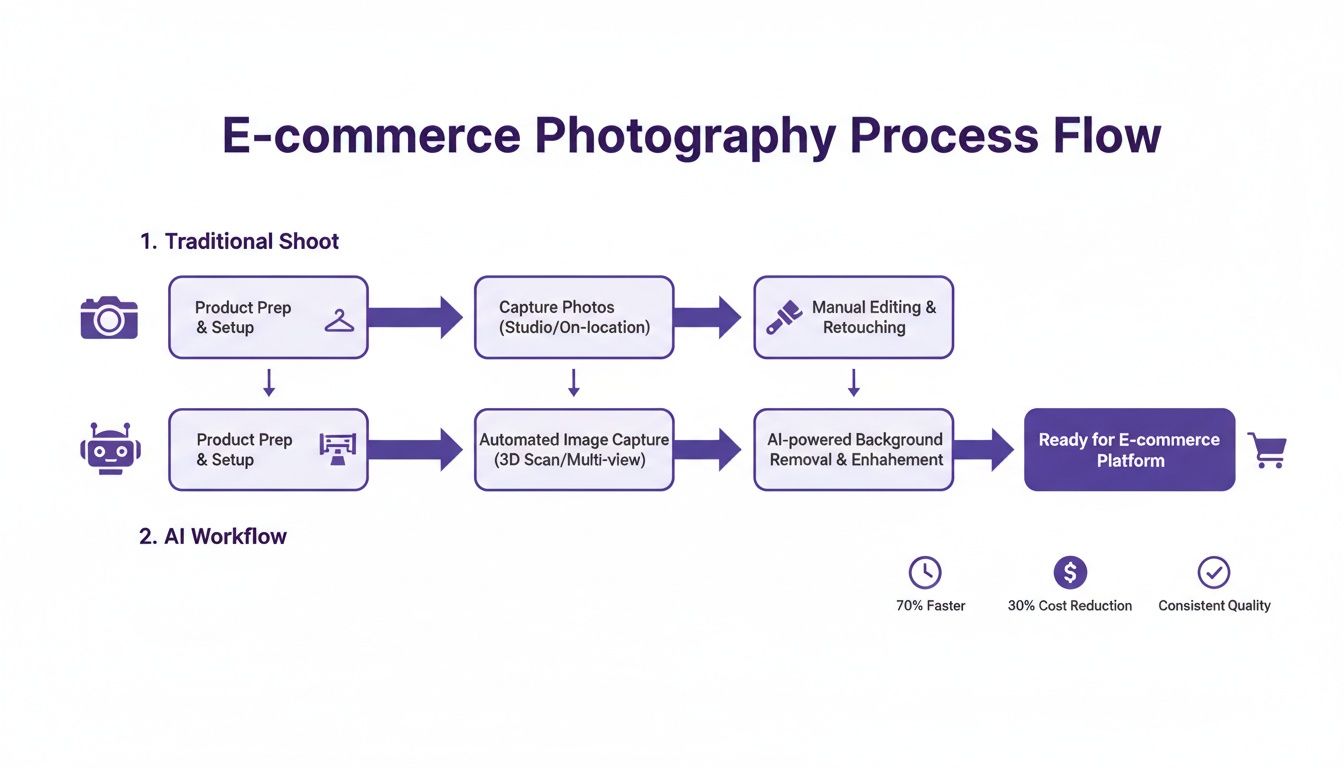 E-commerce Photography Process Flow

1. Traditional Shoot

Product Prep & Setup

Capture Photos (Studio/On-location)

Manual Editing & Retouching

Product Prep & Setup

Automated Image Capture (3D Scan/Multi-view)

AI-powered Background Removal & Enhahement

Ready for E-commerce Platform

2. AI Workflow

70% Faster

30% Cost Reduction

Consistent Quality